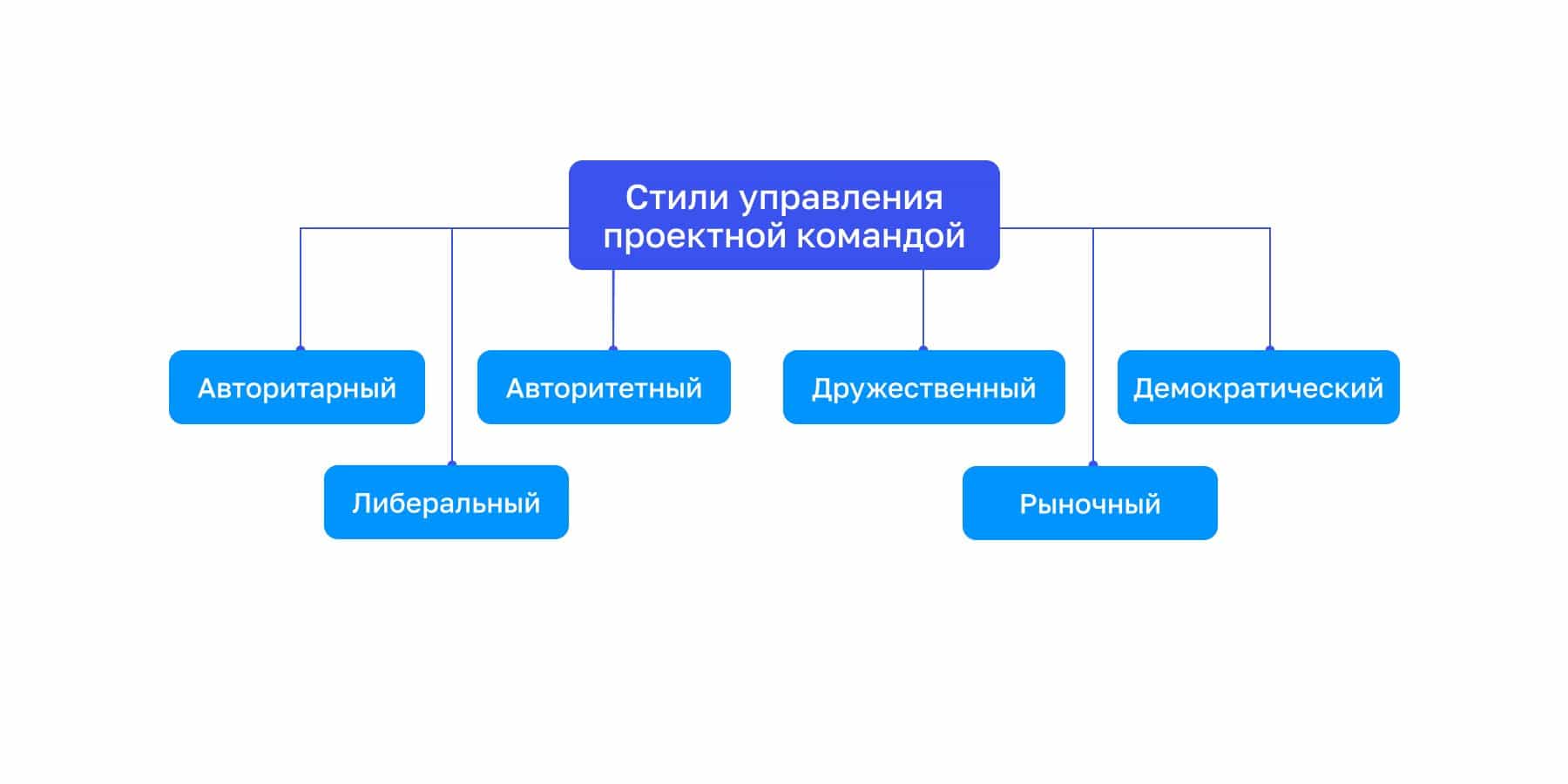 Стили управления проектной командой

Авторитарный

Либеральный

Авторитетный

Дружественный

Рыночный

Демократический